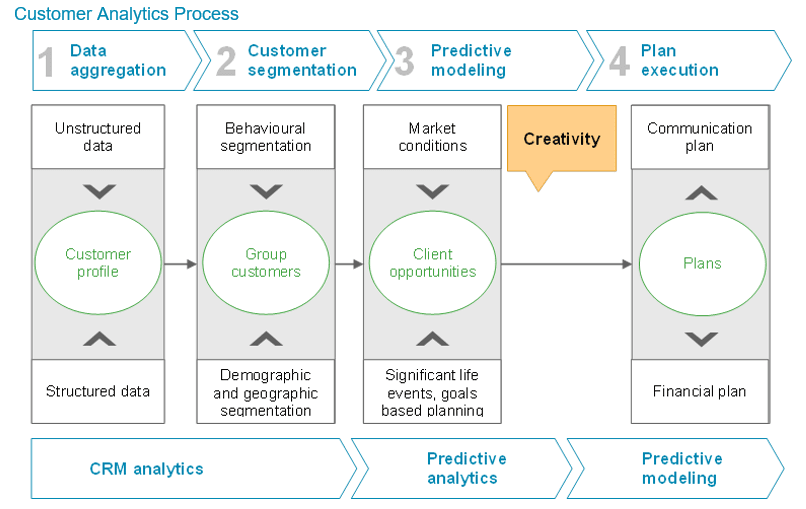 Customer Analytics Process

1 Data aggregation

2 Customer segmentation

3 Predictive modeling

4 Plan execution

Unstructured data

Customer profile

Structured data

Behavioural segmentation

Group customers

Demographic and geographic segmentation

Market conditions

Client opportunities

Significant life events, goals based planning

Creativity

Communication plan

Plans

Financial plan

CRM analytics

Predictive analytics

Predictive modeling